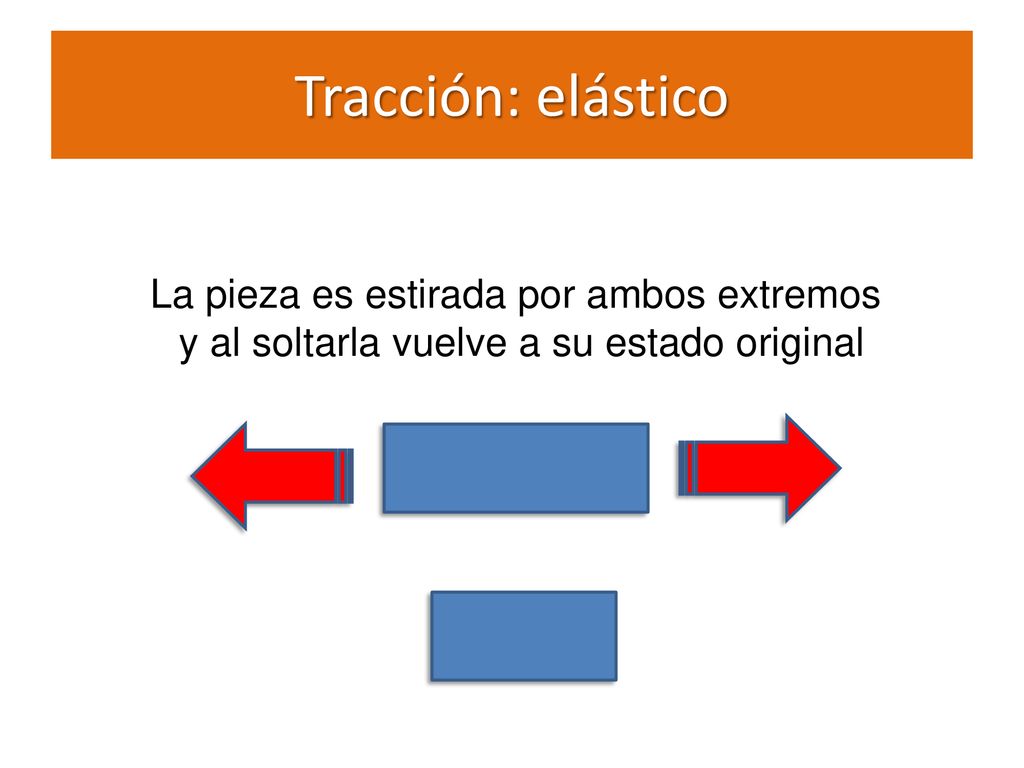 Tracción: elástico

La pieza es estirada por ambos extremos y al soltarla vuelve a su estado original